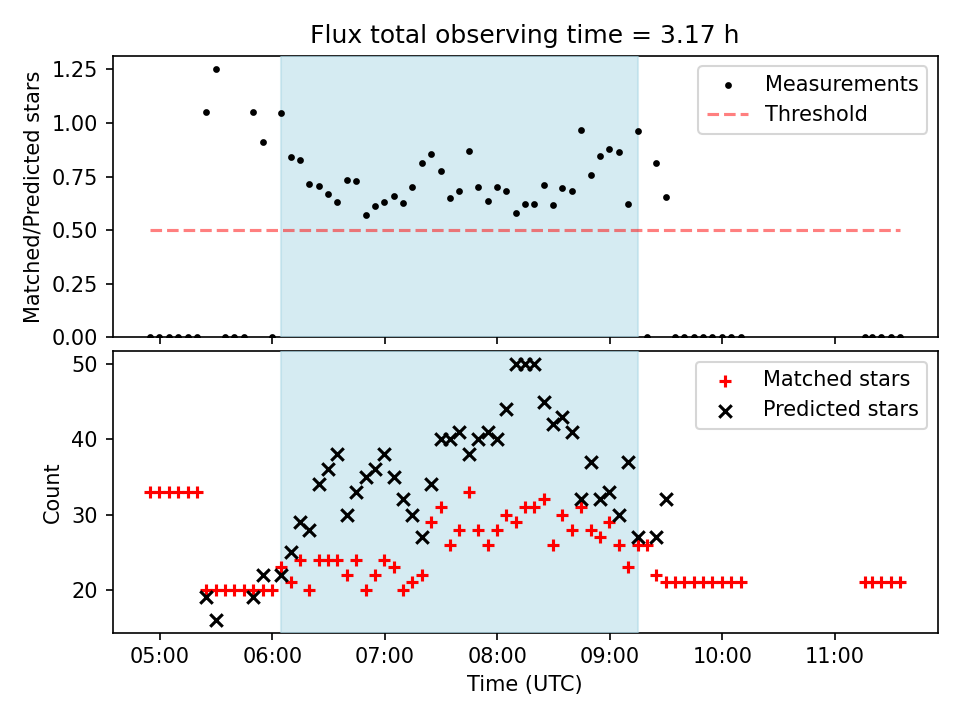 Flux total observing time = 3.17 h

Matched/Predicted stars

1.25
1.00
0.75
0.50
0.25
0.00

Measurements
Threshold

Count

50
40
30
20

Matched stars
Predicted stars

05:00
06:00
07:00
08:00
09:00
10:00
11:00

Time (UTC)